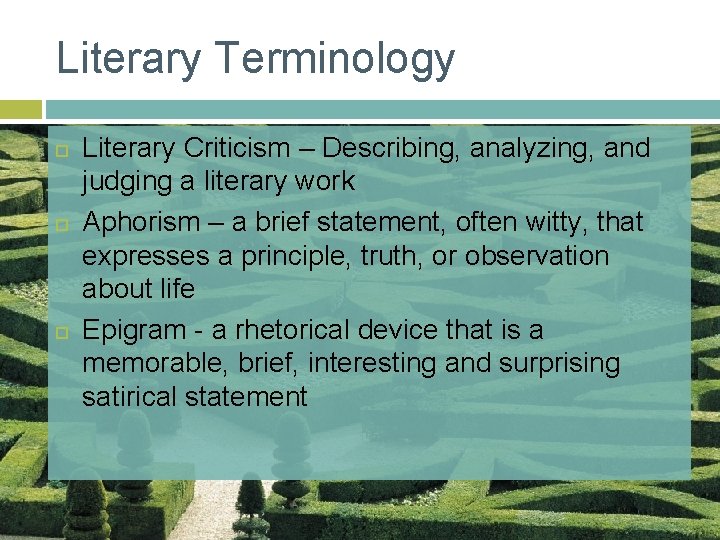 Literary Terminology

Literary Criticism – Describing, analyzing, and judging a literary work

Aphorism – a brief statement, often witty, that expresses a principle, truth, or observation about life

Epigram - a rhetorical device that is a memorable, brief, interesting and surprising satirical statement